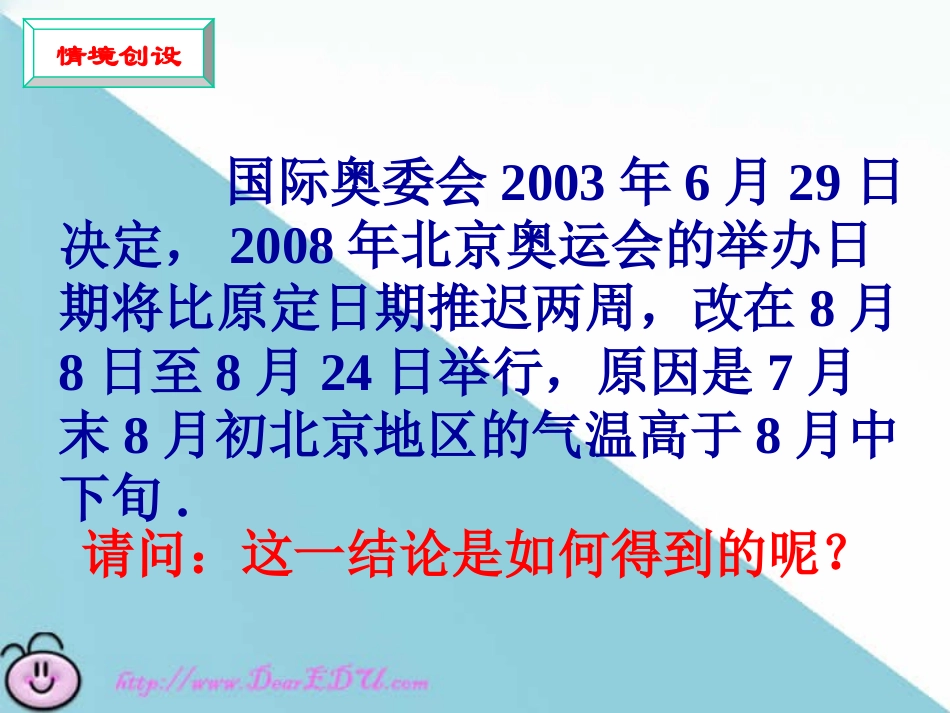 情境创设

国际奥委会 2003 年 6 月 29 日决定， 2008 年北京奥运会的举办日期将比原定日期推迟两周，改在 8 月 8 日至 8 月 24 日举行，原因是 7 月末 8 月初北京地区的气温高于 8 月中下旬 .

请问：这一结论是如何得到的呢？

http://www.DearEDU.com